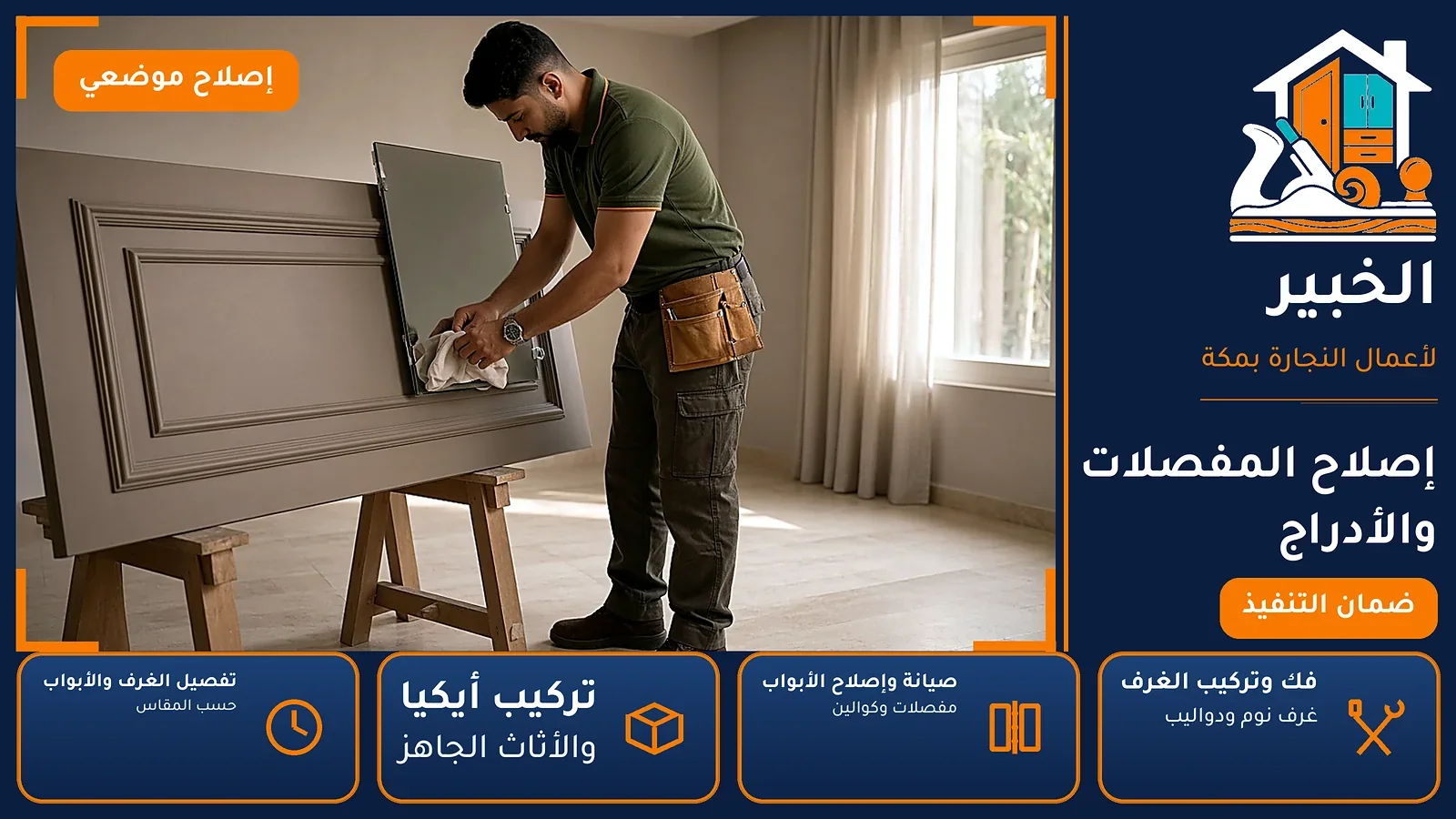 إصلاح موضعي

الخبير
لأعمال النجارة بمكة

إصلاح المفصلات والأدراج

ضمان التنفيذ

فك وتركيب الغرف
غرف نوم ودواليب

صيانة وإصلاح الأبواب
مفصلات وكوالين

تركيب أيكيا
والأثاث الجاهز

تفصيل الغرف والأبواب
حسب المقاس